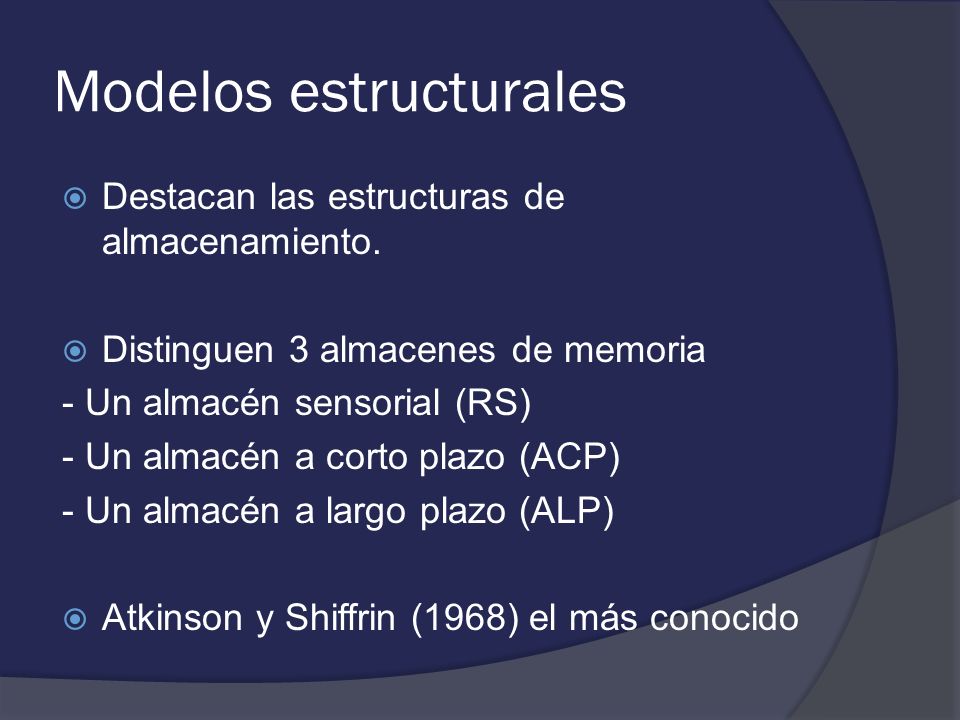 Modelos estructurales

Destacan las estructuras de almacenamiento.

Distinguen 3 almacenes de memoria
- Un almacén sensorial (RS)
- Un almacén a corto plazo (ACP)
- Un almacén a largo plazo (ALP)

Atkinson y Shiffrin (1968) el más conocido